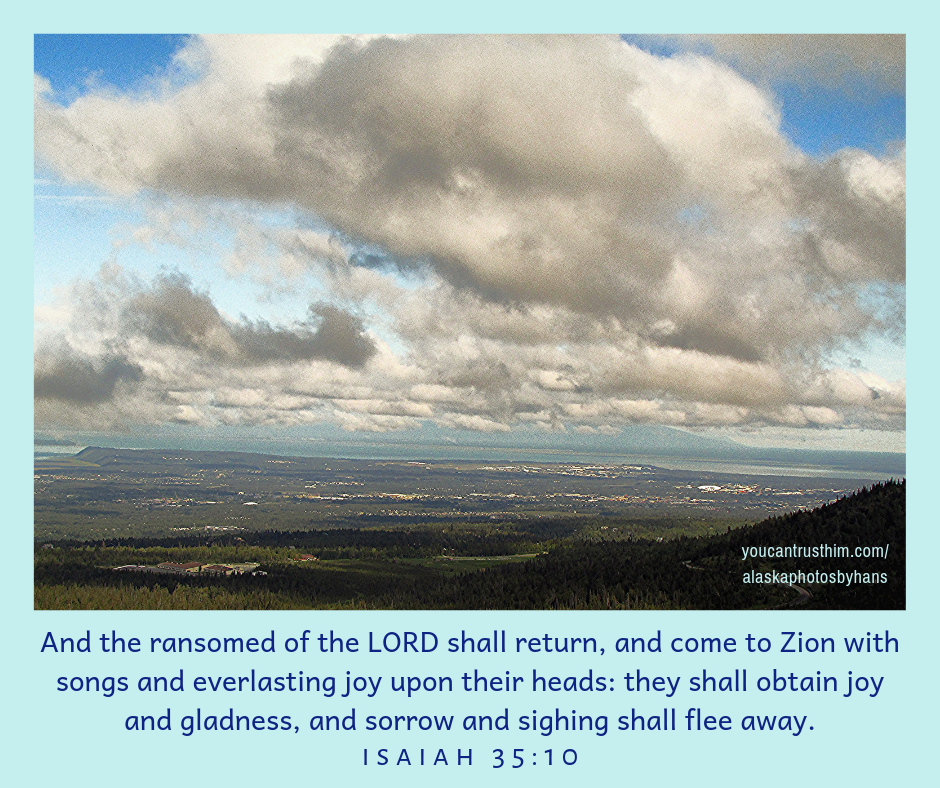 youcantrusthim.com/
alaskaphotosbyhans

And the ransomed of the LORD shall return, and come to Zion with songs and everlasting joy upon their heads: they shall obtain joy and gladness, and sorrow and sighing shall flee away.

ISAIAH 35:10